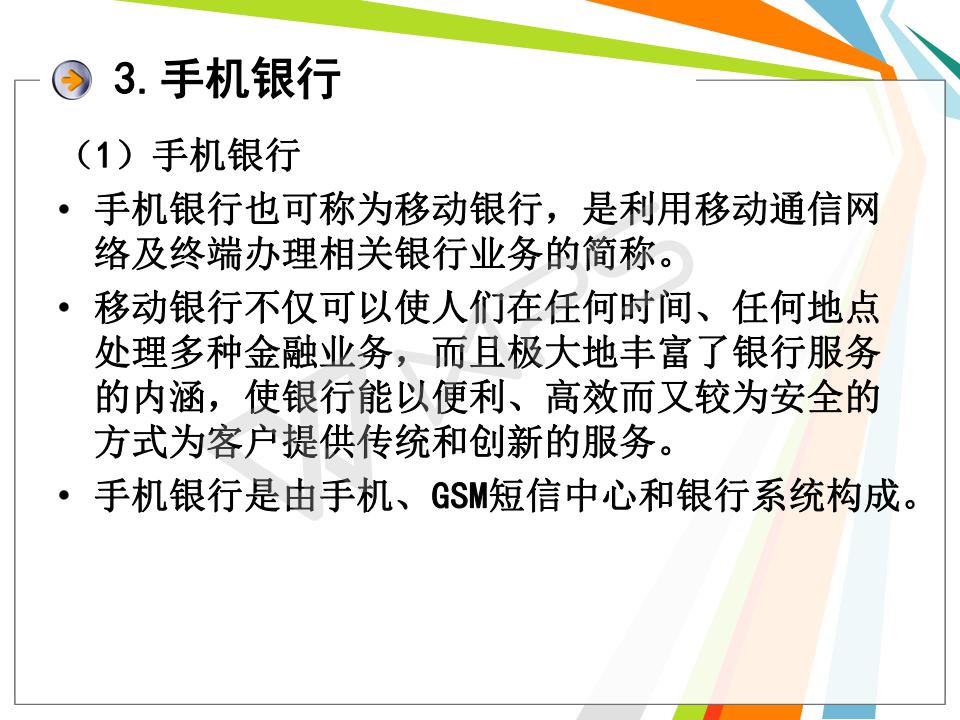 3. 手机银行

（1）手机银行

• 手机银行也可称为移动银行，是利用移动通信网络及终端办理相关银行业务的简称。

• 移动银行不仅可以使人们在任何时间、任何地点处理多种金融业务，而且极大地丰富了银行服务的内涵，使银行能以便利、高效而又较为安全的方式为客户提供传统和创新的服务。

• 手机银行是由手机、GSM短信中心和银行系统构成。